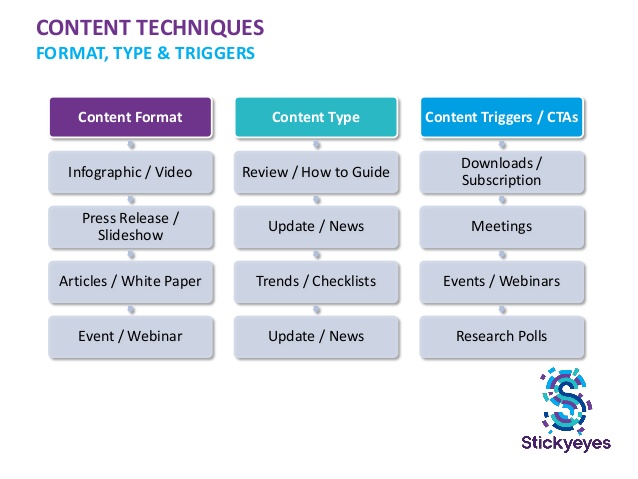 CONTENT TECHNIQUES
FORMAT, TYPE & TRIGGERS

Content Format

Infographic / Video

Press Release / Slideshow

Articles / White Paper

Event / Webinar

Content Type

Review / How to Guide

Update / News

Trends / Checklists

Update / News

Content Triggers / CTAs

Downloads / Subscription

Meetings

Events / Webinars

Research Polls

Stickyeyes